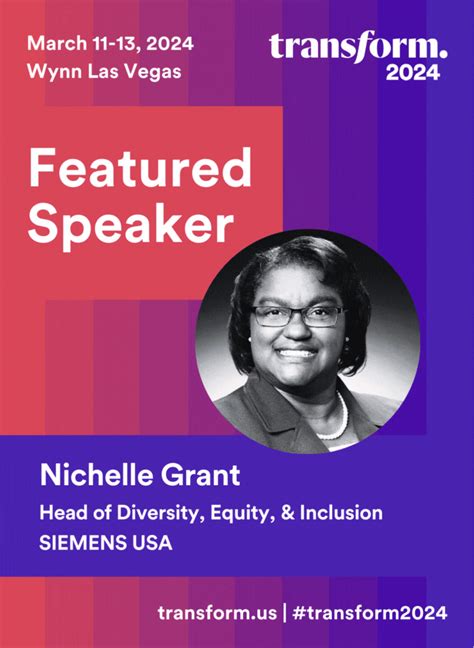 March 11-13, 2024
Wynn Las Vegas

transform.
2024

Featured Speaker

Nichelle Grant
Head of Diversity, Equity, & Inclusion
SIEMENS USA

transform.us | #transform2024